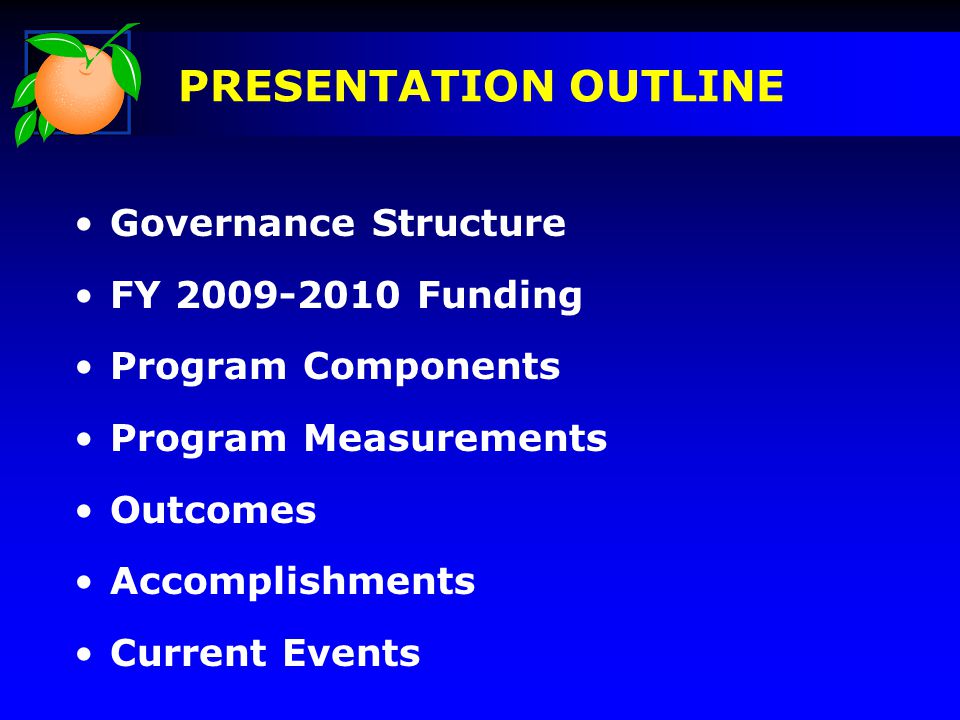 PRESENTATION OUTLINE

• Governance Structure
• FY 2009-2010 Funding
• Program Components
• Program Measurements
• Outcomes
• Accomplishments
• Current Events